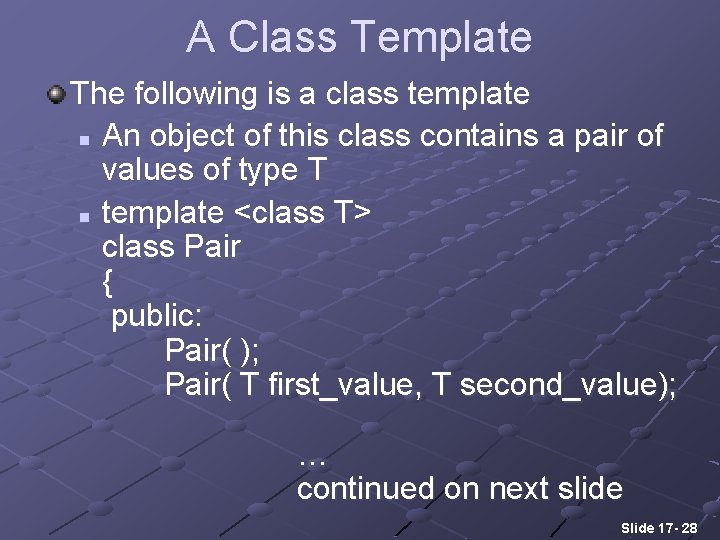 A Class Template

The following is a class template

An object of this class contains a pair of values of type T

template <class T>
class Pair
{
public:
Pair( );
Pair( T first_value, T second_value);

…
continued on next slide

Slide 17- 28